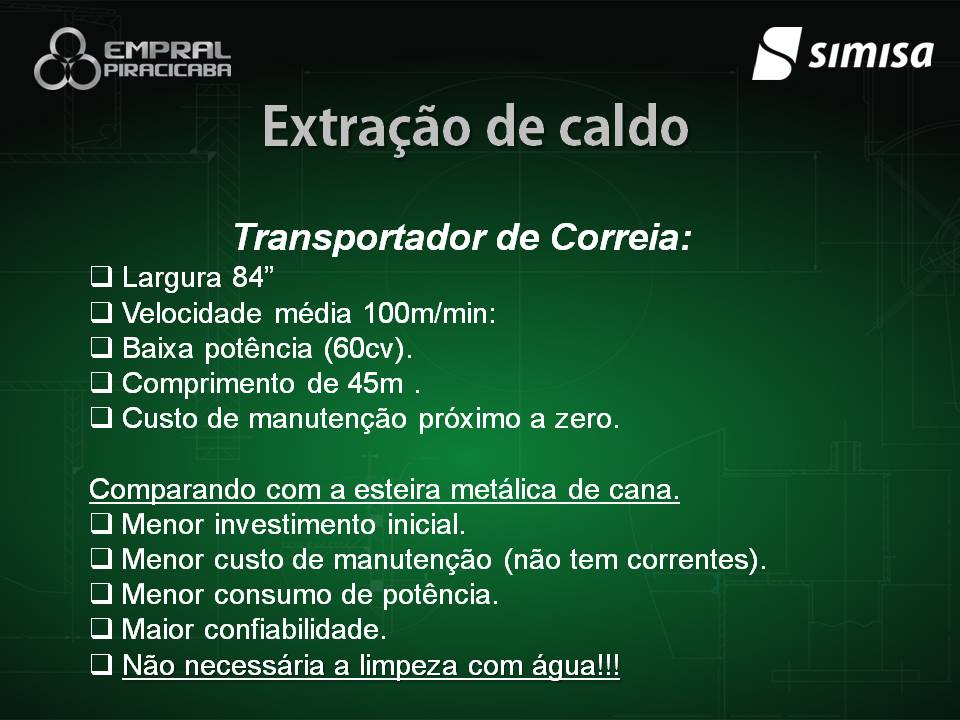 EMPRAL PIRACICABA

SIMISA

Extração de caldo

Transportador de Correia:
❑ Largura 84”
❑ Velocidade média 100m/min:
❑ Baixa potência (60cv).
❑ Comprimento de 45m .
❑ Custo de manutenção próximo a zero.

Comparando com a esteira metálica de cana.
❑ Menor investimento inicial.
❑ Menor custo de manutenção (não tem correntes).
❑ Menor consumo de potência.
❑ Maior confiabilidade.
❑ Não necessária a limpeza com água!!!